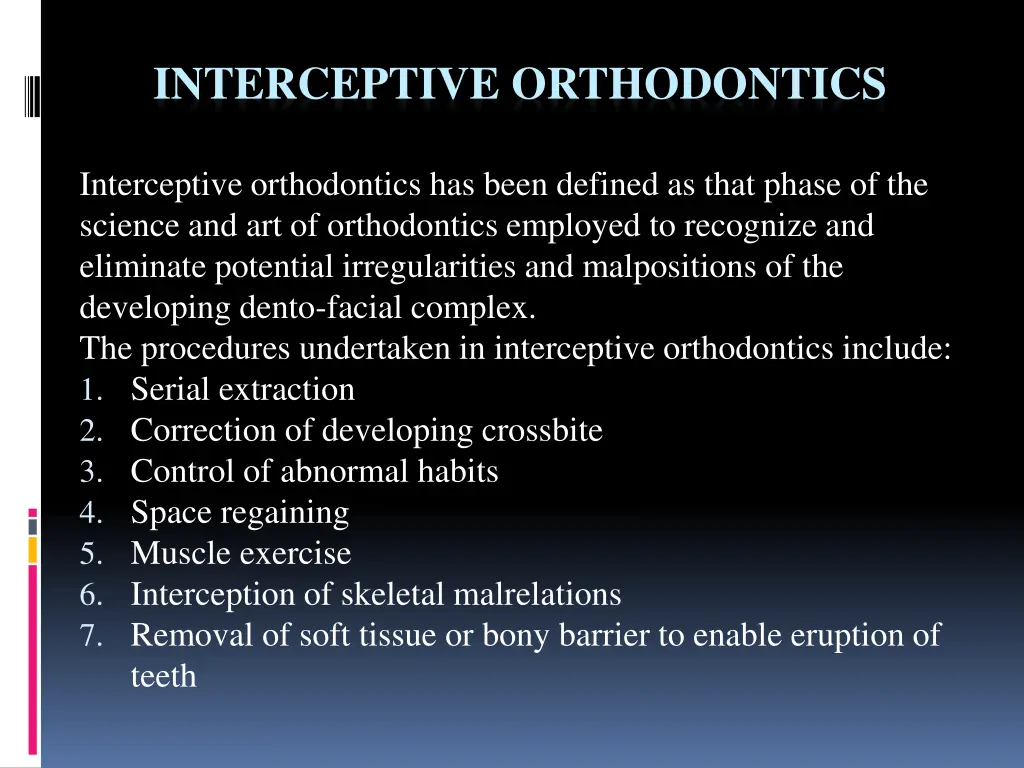 INTERCEPTIVE ORTHODONTICS

Interceptive orthodontics has been defined as that phase of the science and art of orthodontics employed to recognize and eliminate potential irregularities and malpositions of the developing dento-facial complex.
The procedures undertaken in interceptive orthodontics include:
1. Serial extraction
2. Correction of developing crossbite
3. Control of abnormal habits
4. Space regaining
5. Muscle exercise
6. Interception of skeletal malrelations
7. Removal of soft tissue or bony barrier to enable eruption of teeth